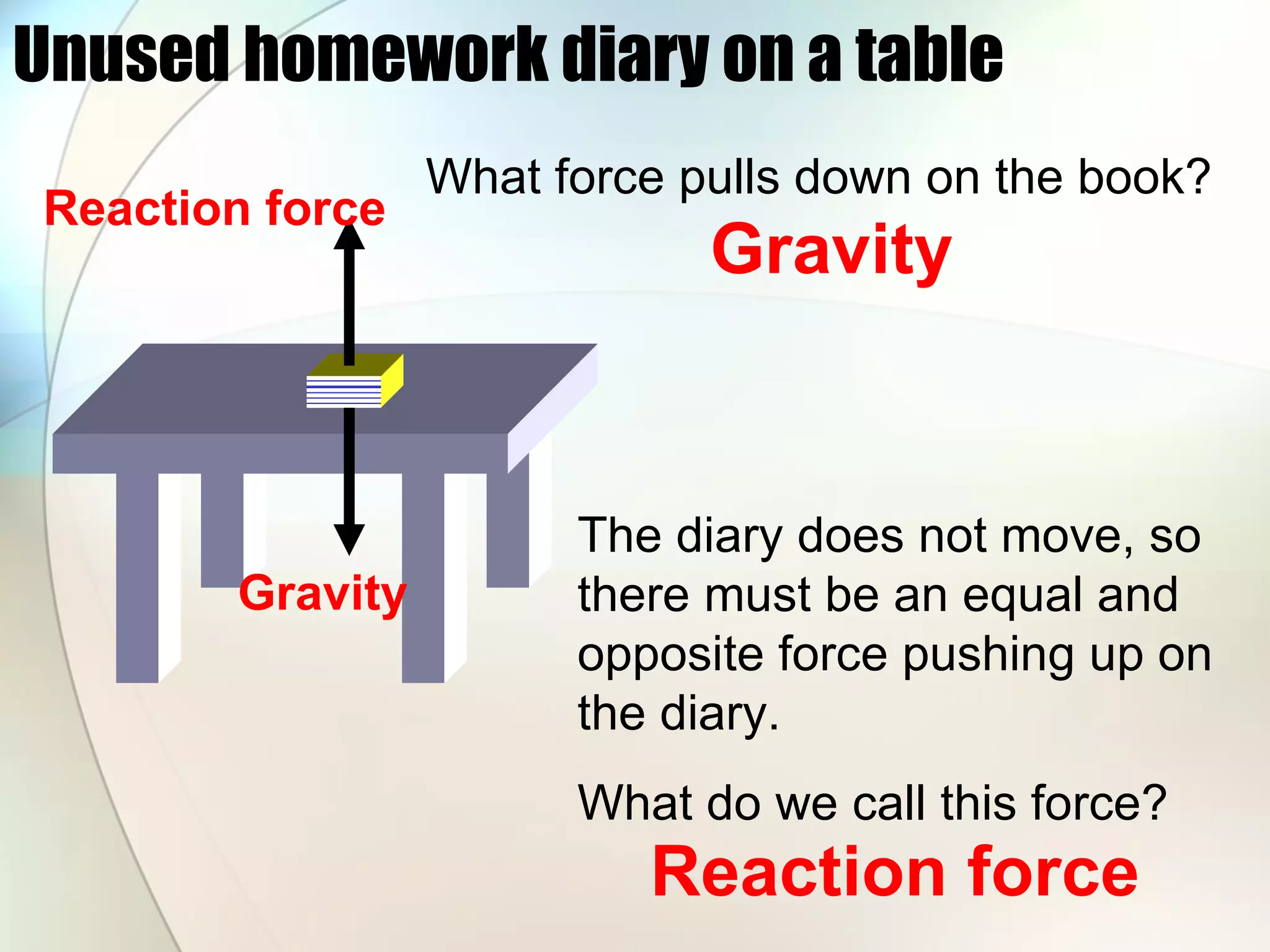 Unused homework diary on a table

Reaction force

What force pulls down on the book?

Gravity

Gravity

The diary does not move, so there must be an equal and opposite force pushing up on the diary.

What do we call this force?

Reaction force